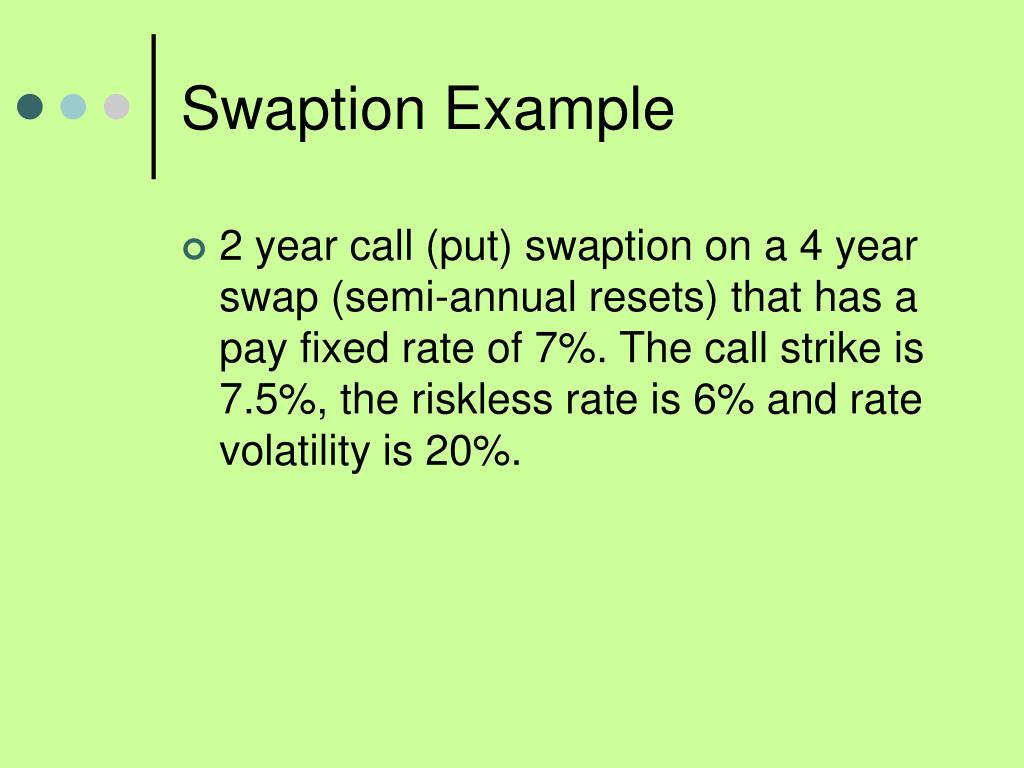 Swaption Example

2 year call (put) swaption on a 4 year swap (semi-annual resets) that has a pay fixed rate of 7%. The call strike is 7.5%, the riskless rate is 6% and rate volatility is 20%.